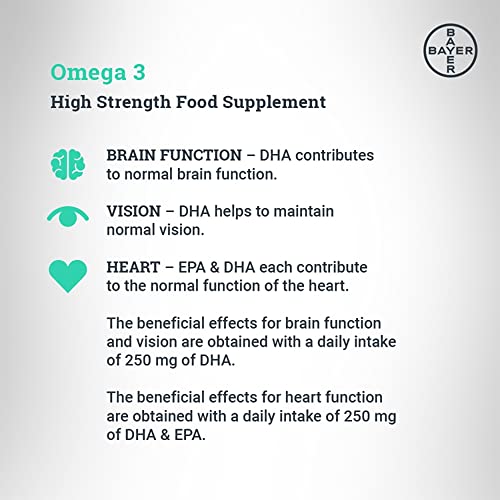 BAYER
BAYER

Omega 3
High Strength Food Supplement

BRAIN FUNCTION – DHA contributes to normal brain function.

VISION – DHA helps to maintain normal vision.

HEART – EPA & DHA each contribute to the normal function of the heart.

The beneficial effects for brain function and vision are obtained with a daily intake of 250 mg of DHA.

The beneficial effects for heart function are obtained with a daily intake of 250 mg of DHA & EPA.